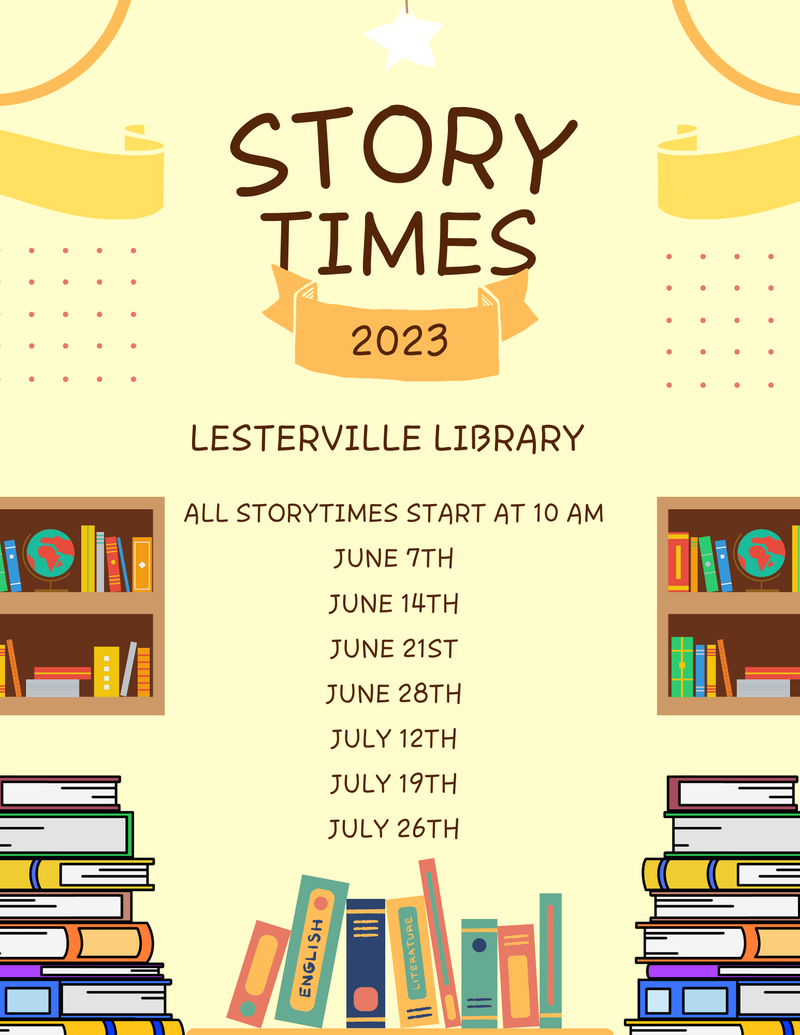 STORY TIMES

2023

LESTERVILLE LIBRARY

ALL STORYTIMES START AT 10 AM

JUNE 7TH

JUNE 14TH

JUNE 21ST

JUNE 28TH

JULY 12TH

JULY 19TH

JULY 26TH

ENGLISH

LITERATURE